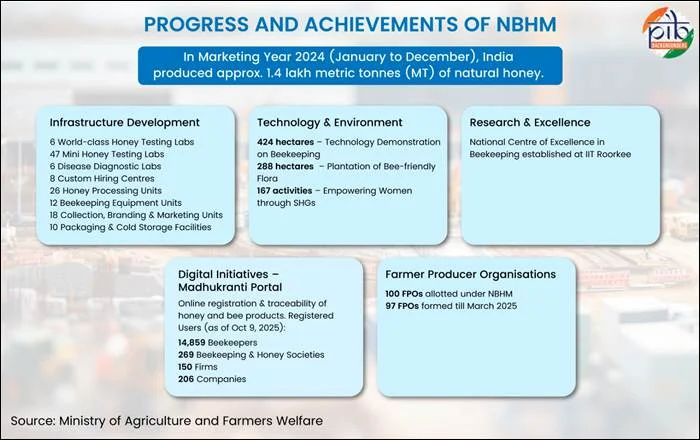 PROGRESS AND ACHIEVEMENTS OF NBHM

pib BACKGROUNDERS

In Marketing Year 2024 (January to December), India produced approx. 1.4 lakh metric tonnes (MT) of natural honey.

Infrastructure Development

6 World-class Honey Testing Labs
47 Mini Honey Testing Labs
6 Disease Diagnostic Labs
8 Custom Hiring Centres
26 Honey Processing Units
12 Beekeeping Equipment Units
18 Collection, Branding & Marketing Units
10 Packaging & Cold Storage Facilities

Technology & Environment

424 hectares – Technology Demonstration on Beekeeping
288 hectares – Plantation of Bee-friendly Flora
167 activities – Empowering Women through SHGs

Research & Excellence

National Centre of Excellence in Beekeeping established at IIT Roorkee

Digital Initiatives – Madhukranti Portal

Online registration & traceability of honey and bee products. Registered Users (as of Oct 9, 2025):
14,859 Beekeepers
269 Beekeeping & Honey Societies
150 Firms
206 Companies

Farmer Producer Organisations

100 FPOs allotted under NBHM
97 FPOs formed till March 2025

Source: Ministry of Agriculture and Farmers Welfare